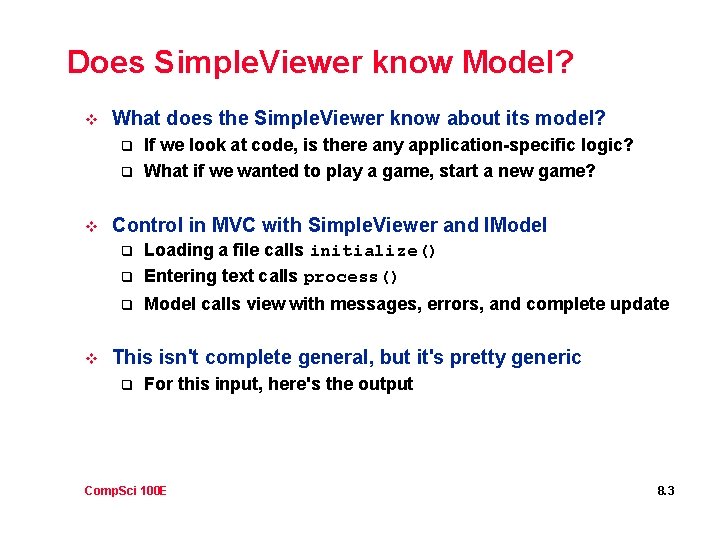 Does SimpleViewer know Model?

What does the SimpleViewer know about its model?

If we look at code, is there any application-specific logic?

What if we wanted to play a game, start a new game?

Control in MVC with SimpleViewer and IModel

Loading a file calls initialize()

Entering text calls process()

Model calls view with messages, errors, and complete update

This isn't complete general, but it's pretty generic

For this input, here's the output

CompSci 100E

8.3